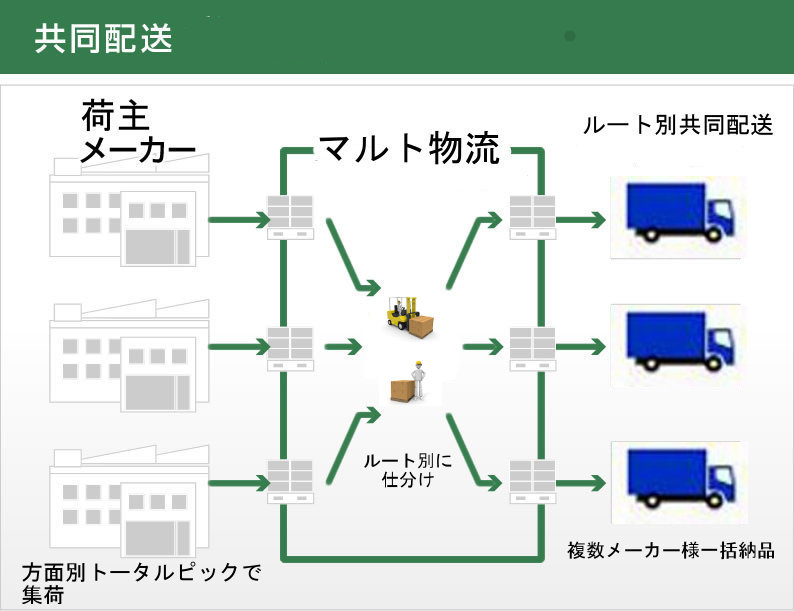 共同配送

荷主
メーカー

マルト物流

ルート別共同配送

ルート別に
仕分け

方面別トータルピックで
集荷

複数メーカー様一括納品